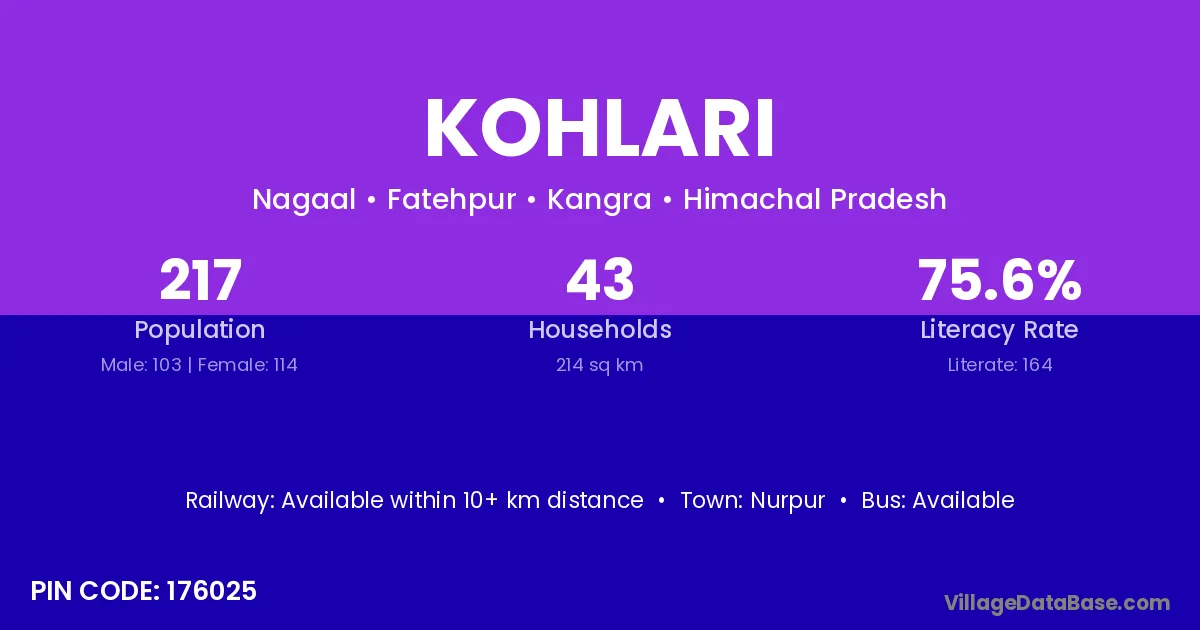 KOHLARI

Nagaal • Fatehpur • Kangra • Himachal Pradesh

217
Population
Male: 103 | Female: 114

43
Households
214 sq km

75.6%
Literacy Rate
Literate: 164

Railway: Available within 10+ km distance • Town: Nurpur • Bus: Available

PIN CODE: 176025

VillageDataBase.com